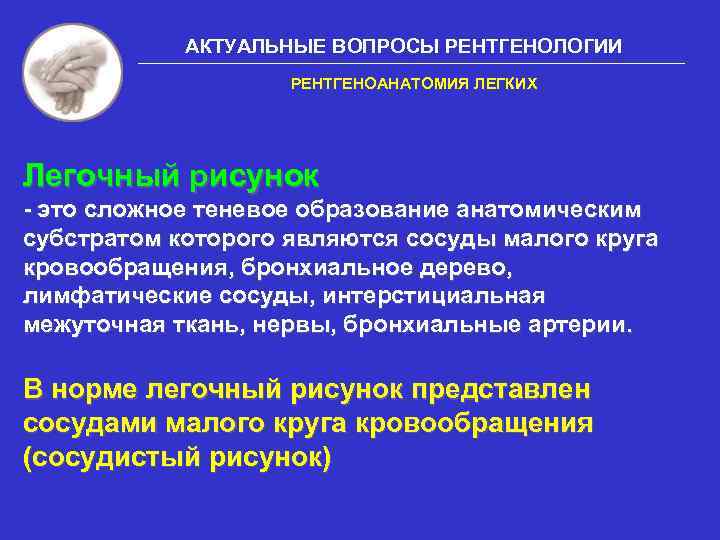 АКТУАЛЬНЫЕ ВОПРОСЫ РЕНТГЕНОЛОГИИ

РЕНТГЕНОАНАТОМИЯ ЛЕГКИХ

Легочный рисунок
- это сложное теневое образование анатомическим субстратом которого являются сосуды малого круга кровообращения, бронхиальное дерево, лимфатические сосуды, интерстициальная межуточная ткань, нервы, бронхиальные артерии.

В норме легочный рисунок представлен сосудами малого круга кровообращения (сосудистый рисунок)